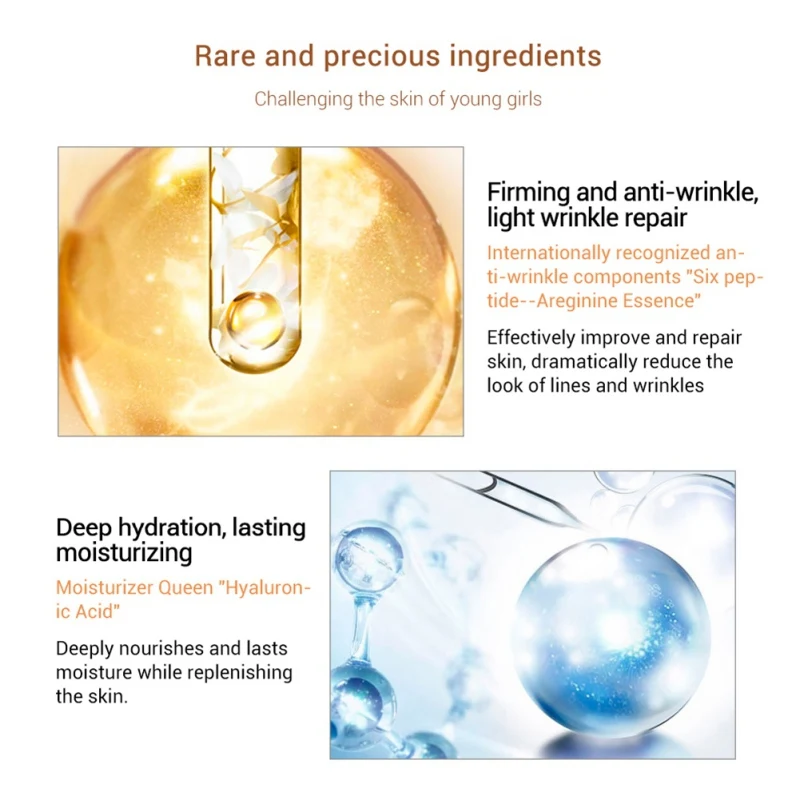 Rare and precious ingredients

Challenging the skin of young girls

Firming and anti-wrinkle, light wrinkle repair

Internationally recognized anti-wrinkle components "Six peptide--Areginine Essence"

Effectively improve and repair skin, dramatically reduce the look of lines and wrinkles

Deep hydration, lasting moisturizing

Moisturizer Queen "Hyaluronic Acid"

Deeply nourishes and lasts moisture while replenishing the skin.